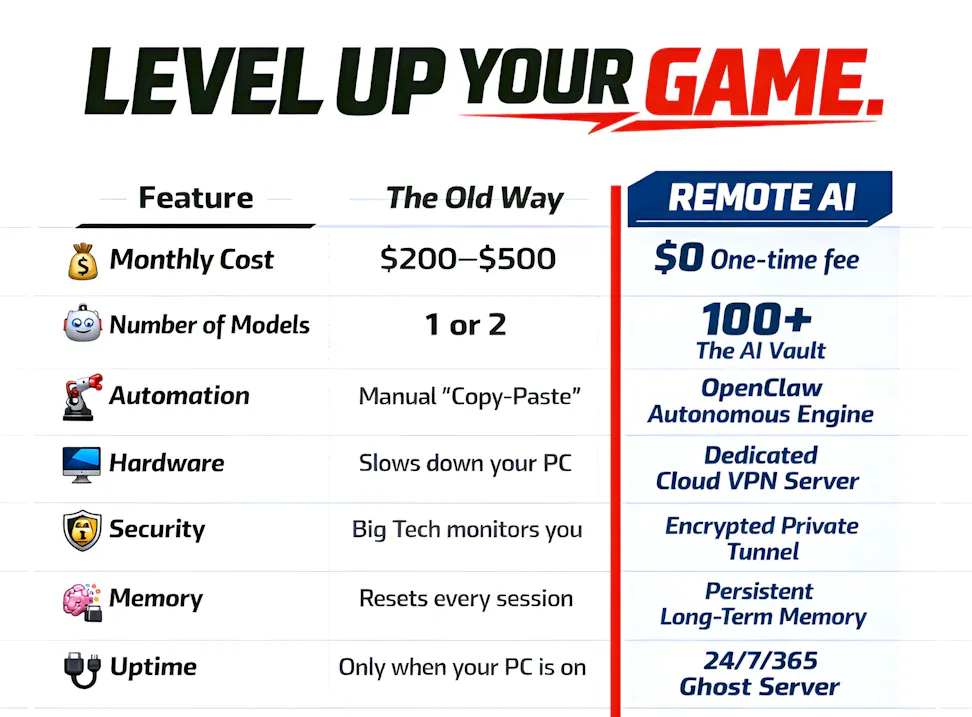 LEVEL UP YOUR GAME.

| Feature | The Old Way | REMOTE AI |
|---|---|---|
| Monthly Cost | \$200–\$500 | \$0 One-time fee |
| Number of Models | 1 or 2 | 100+ The AI Vault |
| Automation | Manual "Copy-Paste" | OpenClaw Autonomous Engine |
| Hardware | Slows down your PC | Dedicated Cloud VPN Server |
| Security | Big Tech monitors you | Encrypted Private Tunnel |
| Memory | Resets every session | Persistent Long-Term Memory |
| Uptime | Only when your PC is on | 24/7/365 Ghost Server |